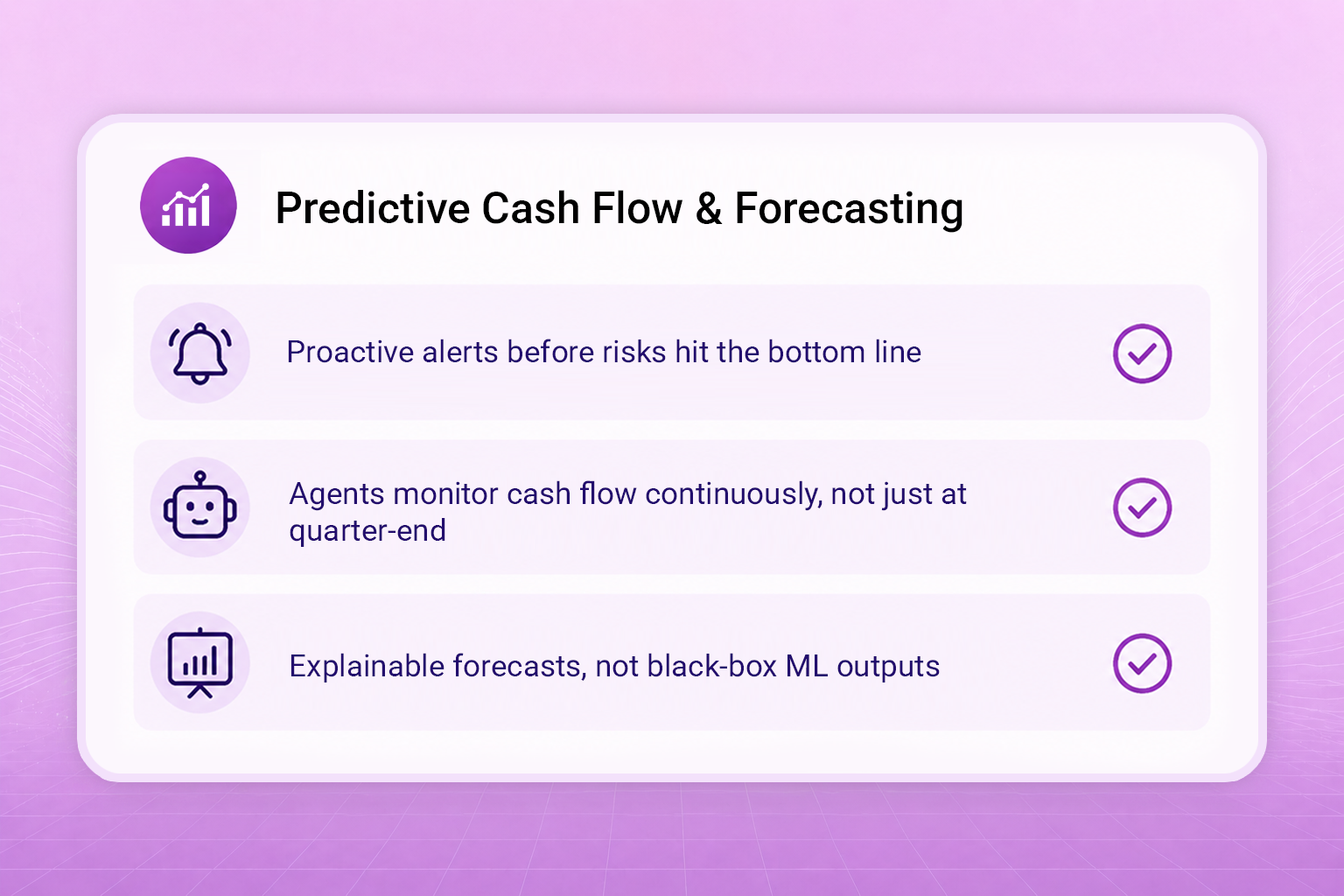 Predictive Cash Flow & Forecasting

Proactive alerts before risks hit the bottom line

Agents monitor cash flow continuously, not just at quarter-end

Explainable forecasts, not black-box ML outputs